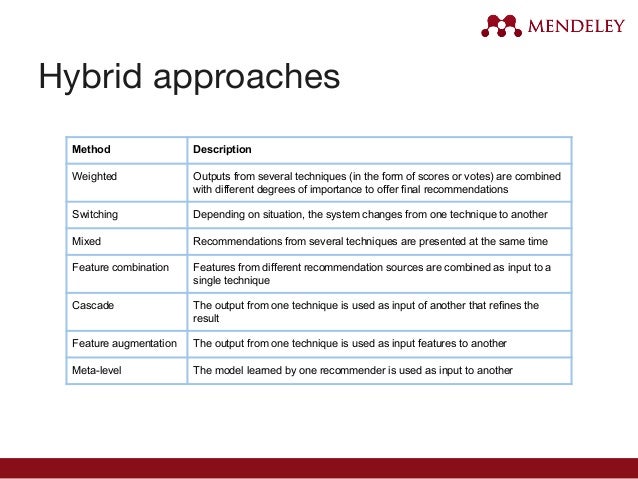 MENDELEY

Hybrid approaches

| Method | Description |
|---|---|
| Weighted | Outputs from several techniques (in the form of scores or votes) are combined with different degrees of importance to offer final recommendations |
| Switching | Depending on situation, the system changes from one technique to another |
| Mixed | Recommendations from several techniques are presented at the same time |
| Feature combination | Features from different recommendation sources are combined as input to a single technique |
| Cascade | The output from one technique is used as input of another that refines the result |
| Feature augmentation | The output from one technique is used as input features to another |
| Meta-level | The model learned by one recommender is used as input to another |